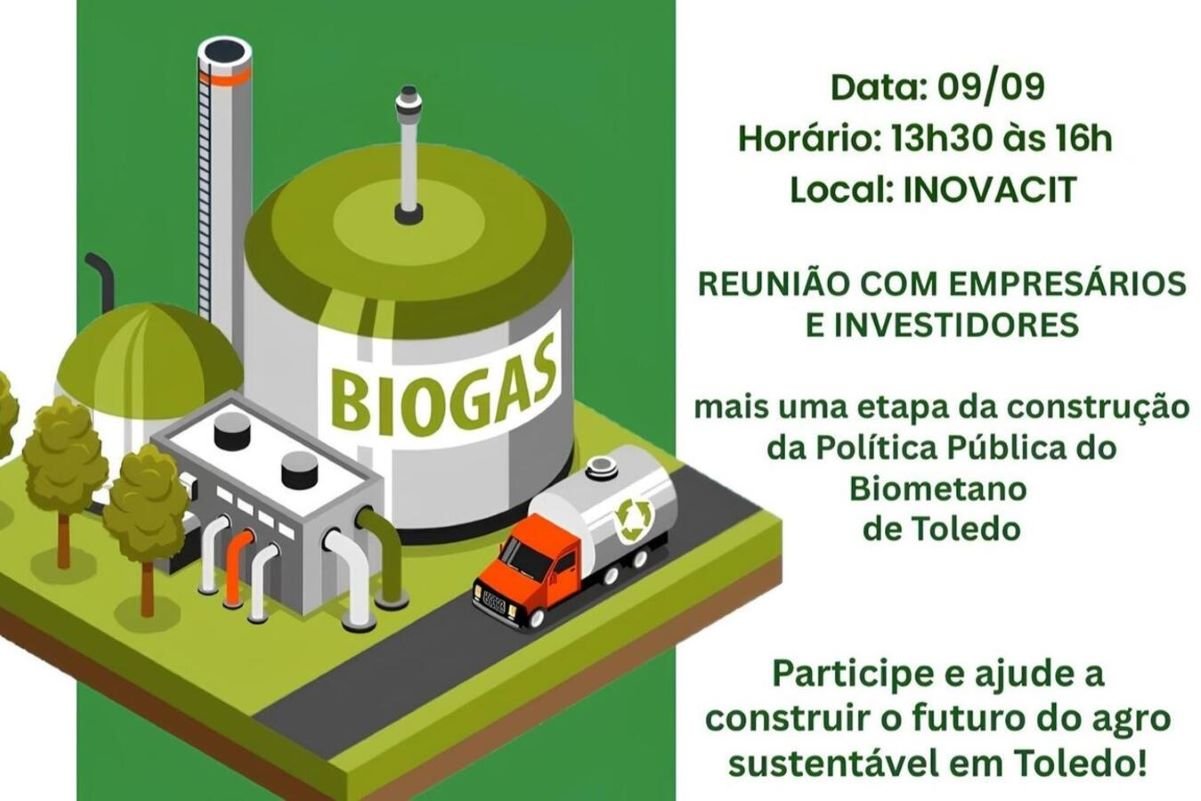 BIOGAS

Data: 09/09
Horário: 13h30 às 16h
Local: INOVACIT

REUNIÃO COM EMPRESÁRIOS E INVESTIDORES

mais uma etapa da construção da Política Pública do Biometano de Toledo

Participe e ajude a construir o futuro do agro sustentável em Toledo!